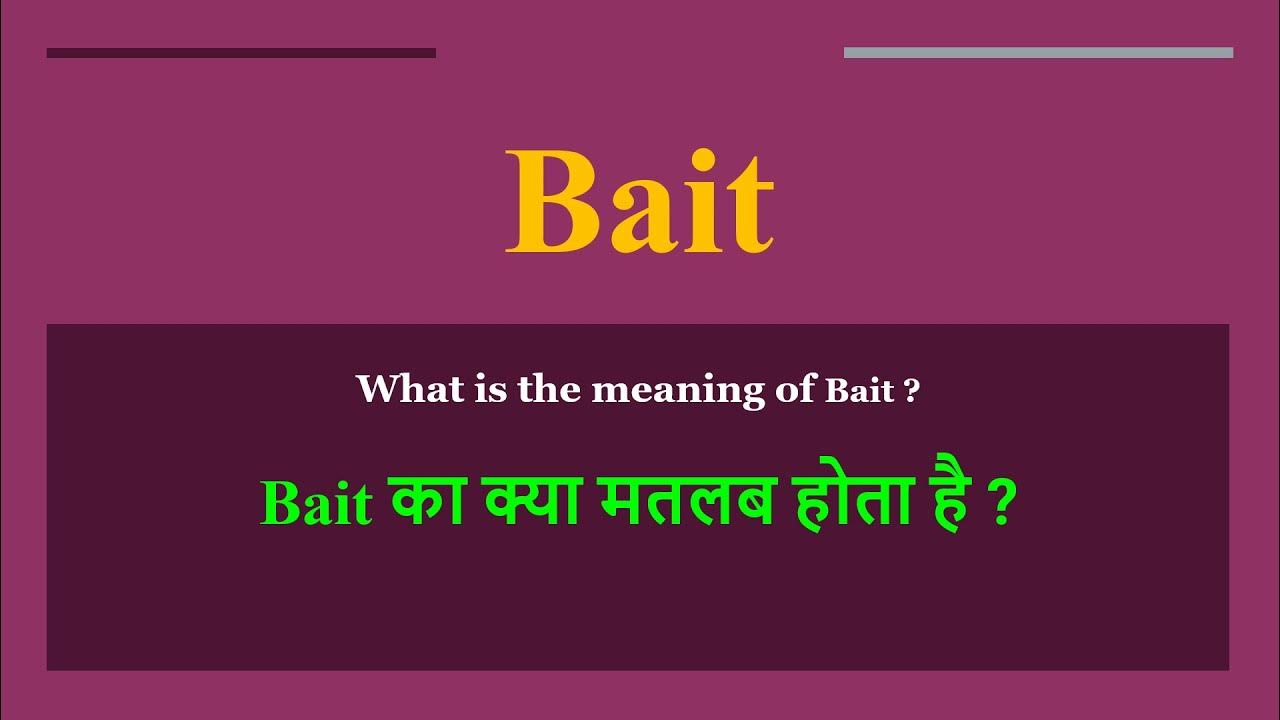 Bait

What is the meaning of Bait ?

Bait का क्या मतलब होता है ?